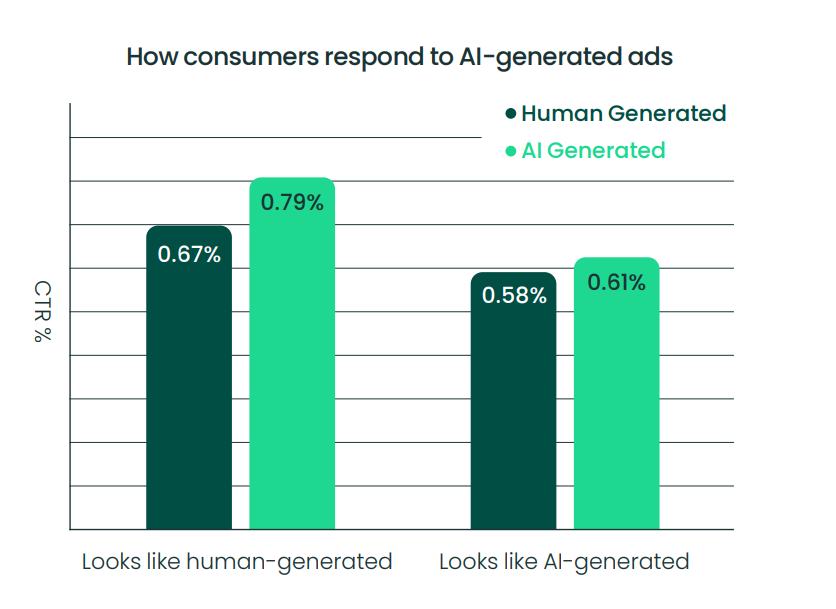 How consumers respond to AI-generated ads

Human Generated
AI Generated

CTR %

0.67%
0.79%
0.58%
0.61%

Looks like human-generated
Looks like AI-generated